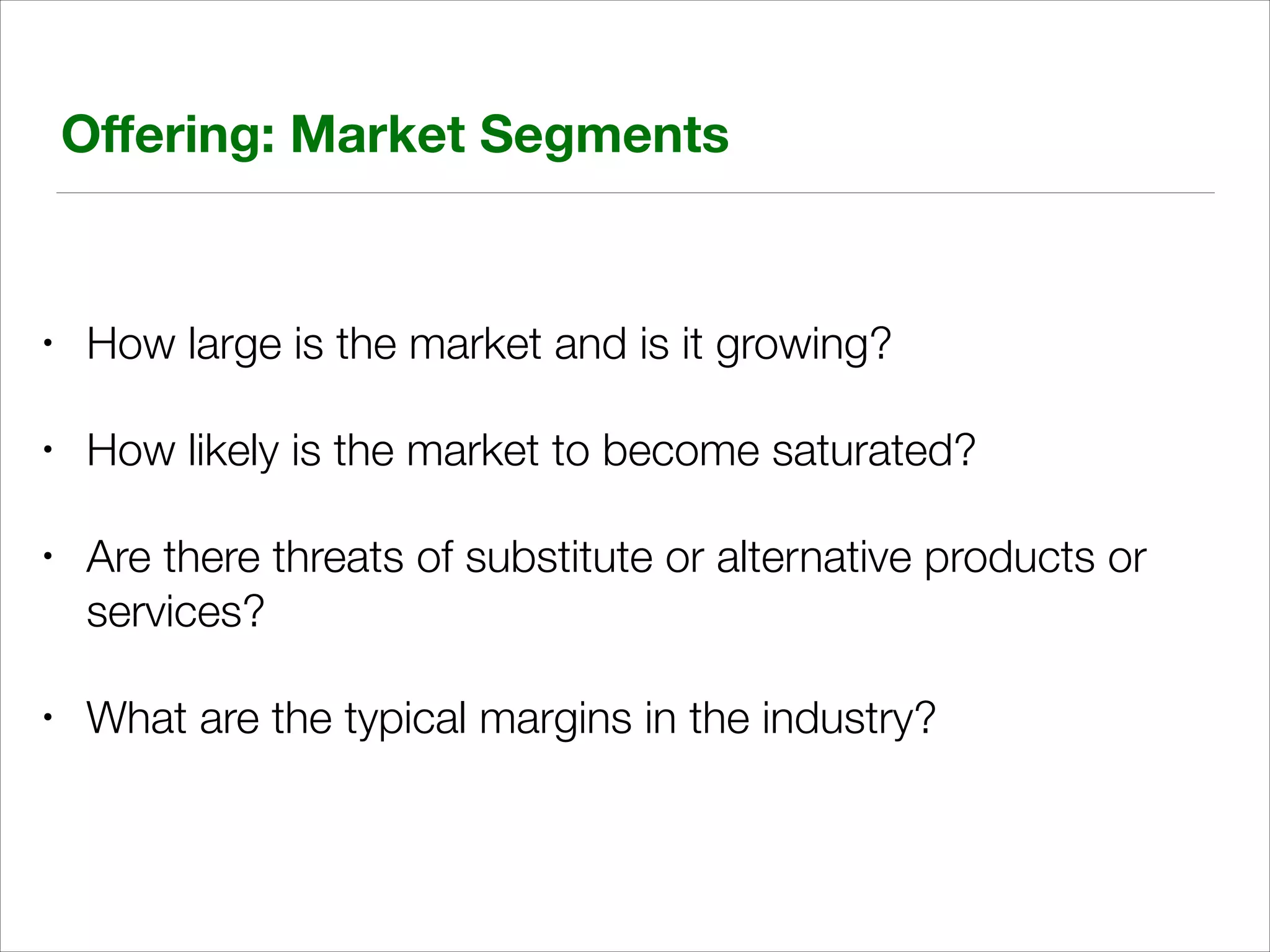 Offering: Market Segments

• How large is the market and is it growing?

• How likely is the market to become saturated?

• Are there threats of substitute or alternative products or services?

• What are the typical margins in the industry?